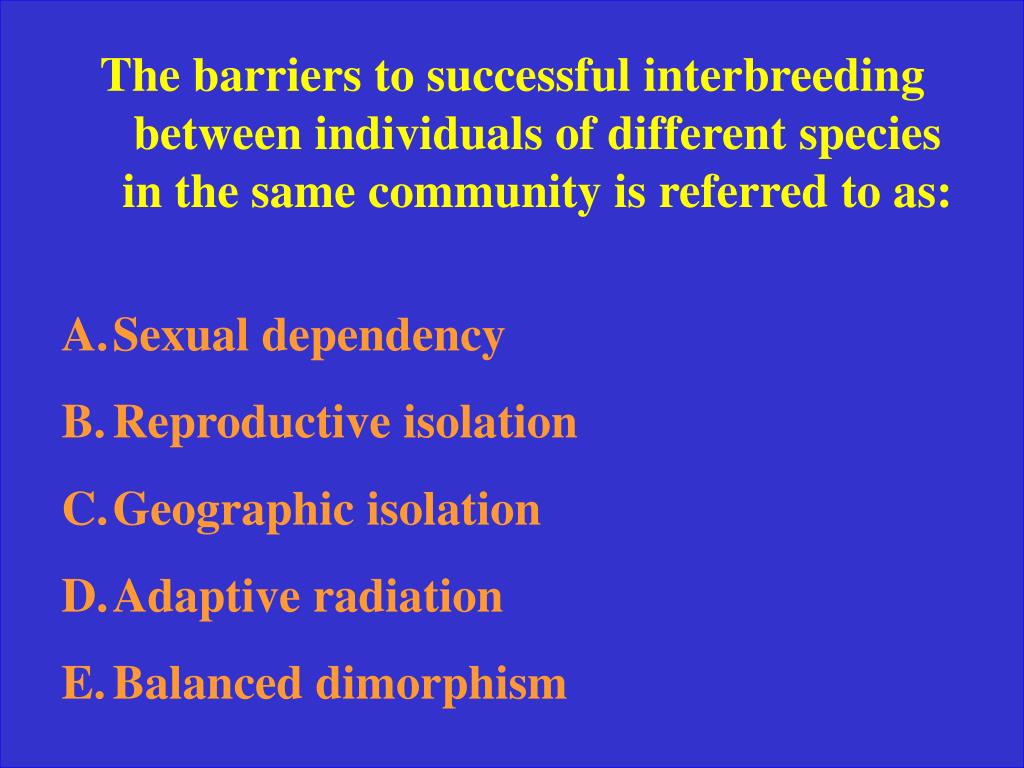 The barriers to successful interbreeding between individuals of different species in the same community is referred to as:

A. Sexual dependency
B. Reproductive isolation
C. Geographic isolation
D. Adaptive radiation
E. Balanced dimorphism